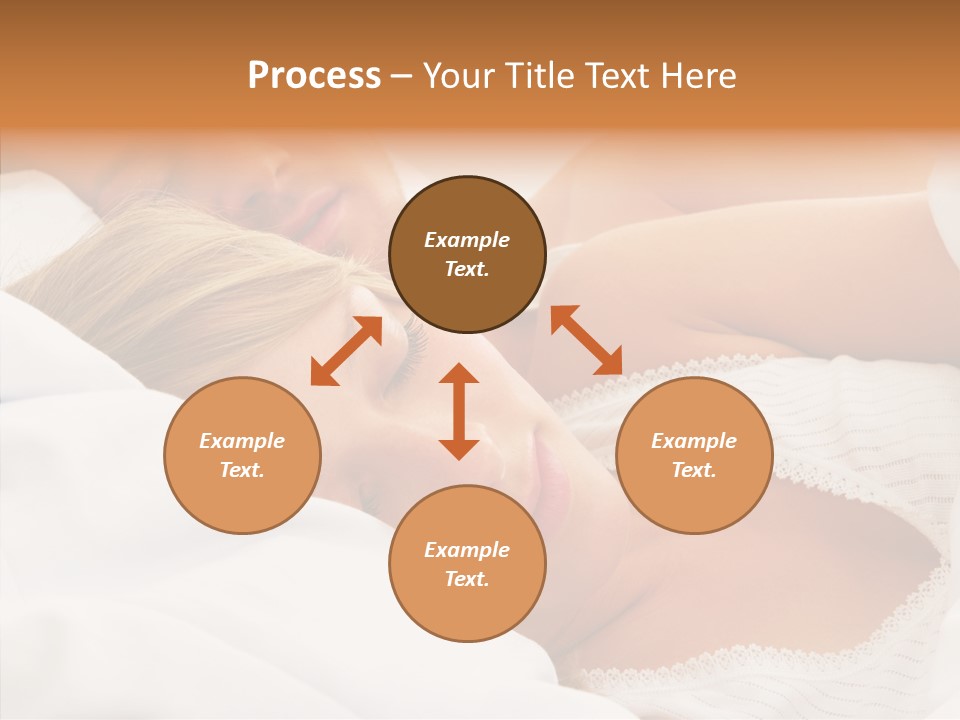 Process – Your Title Text Here

Example Text.

Example Text.

Example Text.

Example Text.